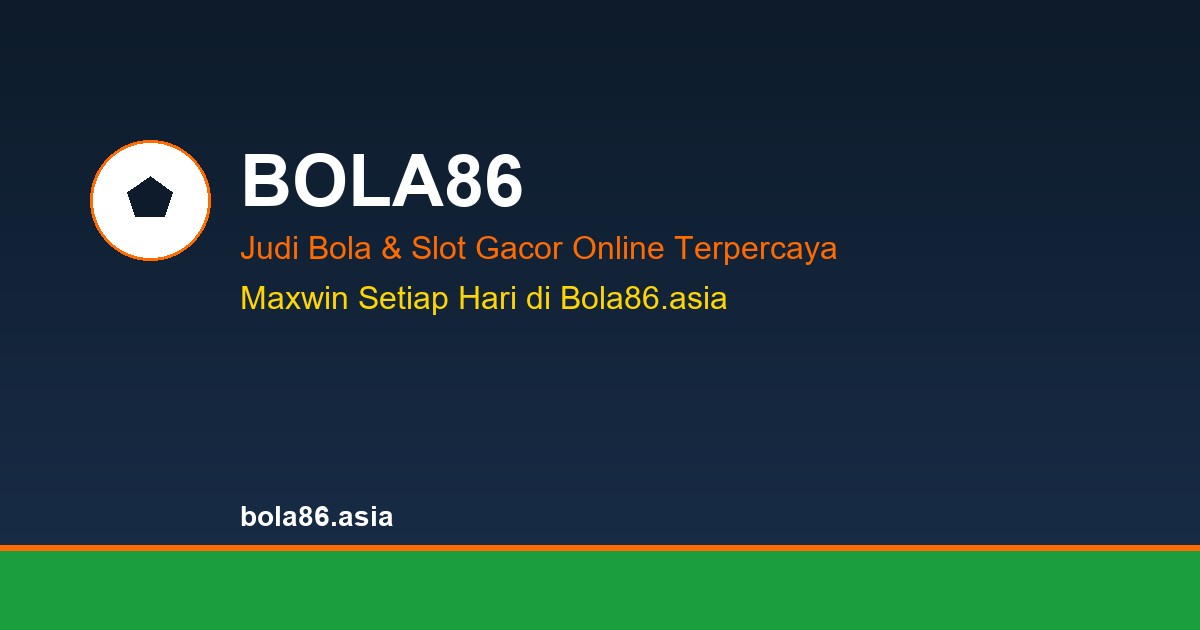 BOLA86

Judi Bola & Slot Gacor Online Terpercaya

Maxwin Setiap Hari di Bola86.asia

bola86.asia